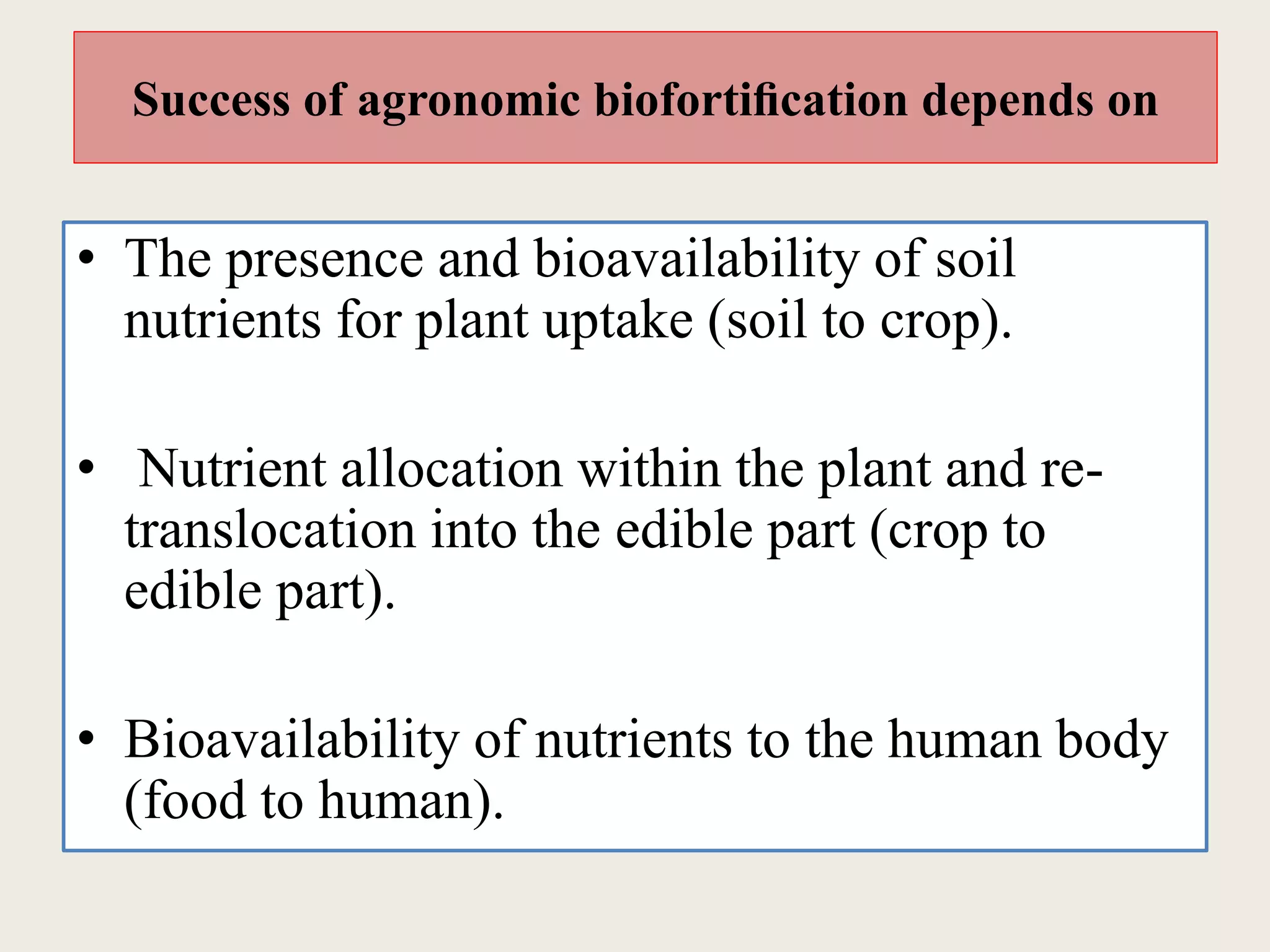 Success of agronomic biofortification depends on

• The presence and bioavailability of soil nutrients for plant uptake (soil to crop).

• Nutrient allocation within the plant and re-translocation into the edible part (crop to edible part).

• Bioavailability of nutrients to the human body (food to human).